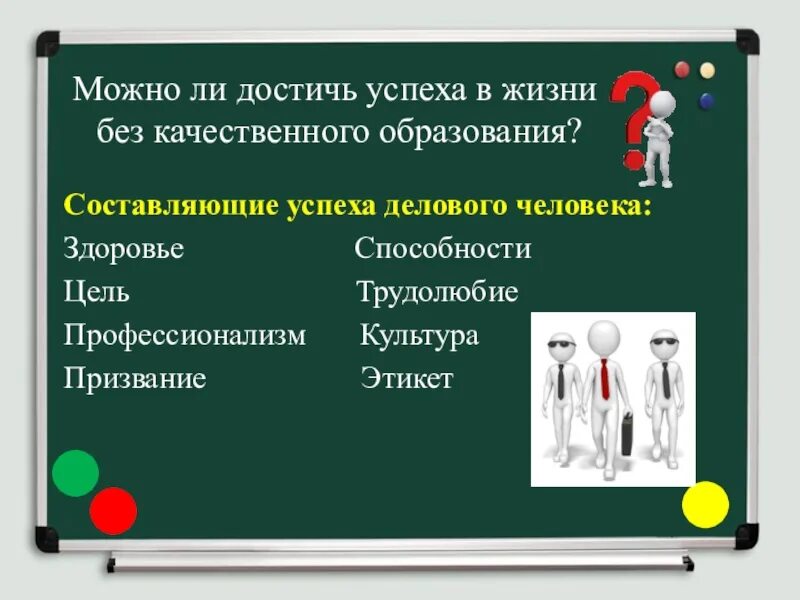 Можно ли достичь успеха в жизни без качественного образования?

Составляющие успеха делового человека:

Здоровье
Цель
Профессионализм
Призвание

Способности
Трудолюбие
Культура
Этикет